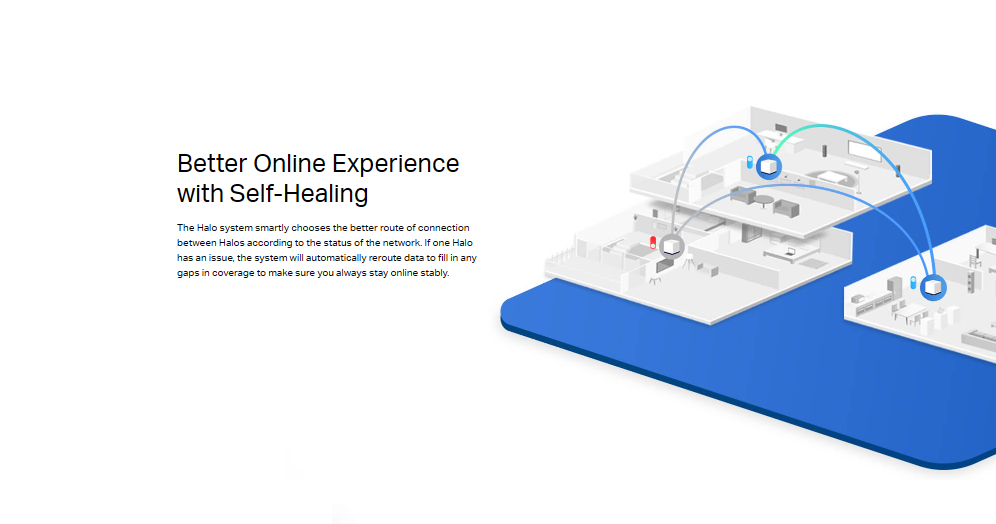 Better Online Experience with Self-Healing

The Halo system smartly chooses the better route of connection between Halos according to the status of the network. If one Halo has an issue, the system will automatically reroute data to fill in any gaps in coverage to make sure you always stay online stably.